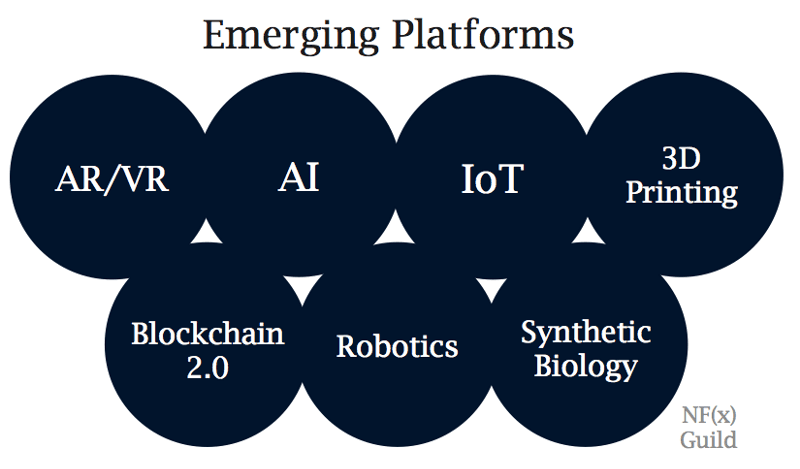 Emerging Platforms

AR/VR

AI

IoT

3D Printing

Blockchain 2.0

Robotics

Synthetic Biology

NF(x) Guild